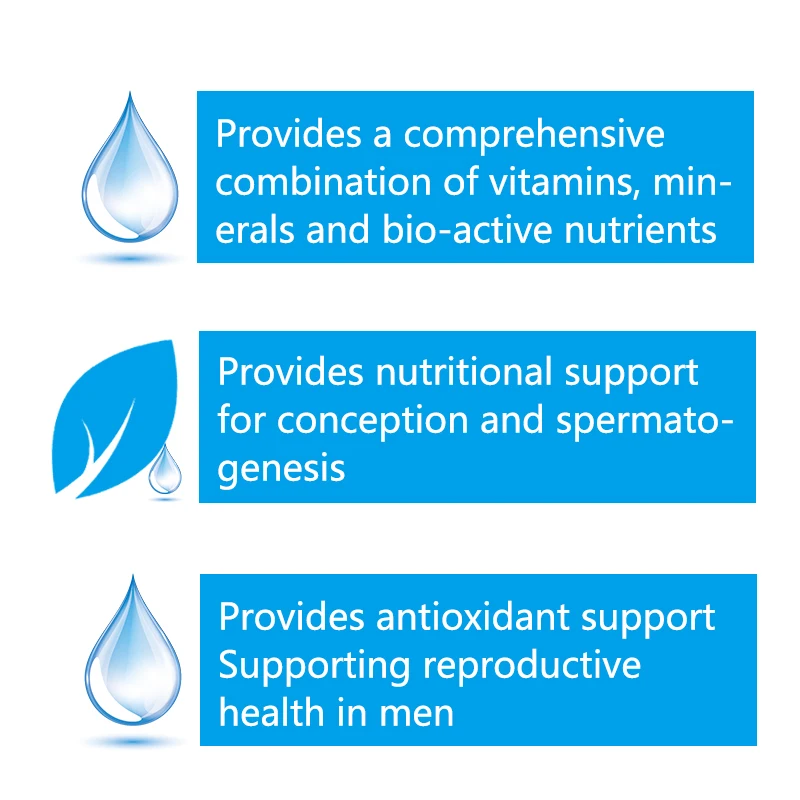 Provides a comprehensive combination of vitamins, minerals and bio-active nutrients

Provides nutritional support for conception and spermatogenesis

Provides antioxidant support
Supporting reproductive health in men